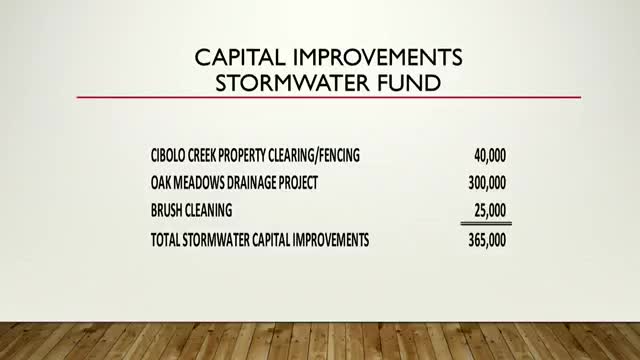 CAPITAL IMPROVEMENTS
STORMWATER FUND

| | |
|---|---|
| CIBOLO CREEK PROPERTY CLEARING/FENCING | 40,000 |
| OAK MEADOWS DRAINAGE PROJECT | 300,000 |
| BRUSH CLEANING | 25,000 |
| TOTAL STORMWATER CAPITAL IMPROVEMENTS | 365,000 |